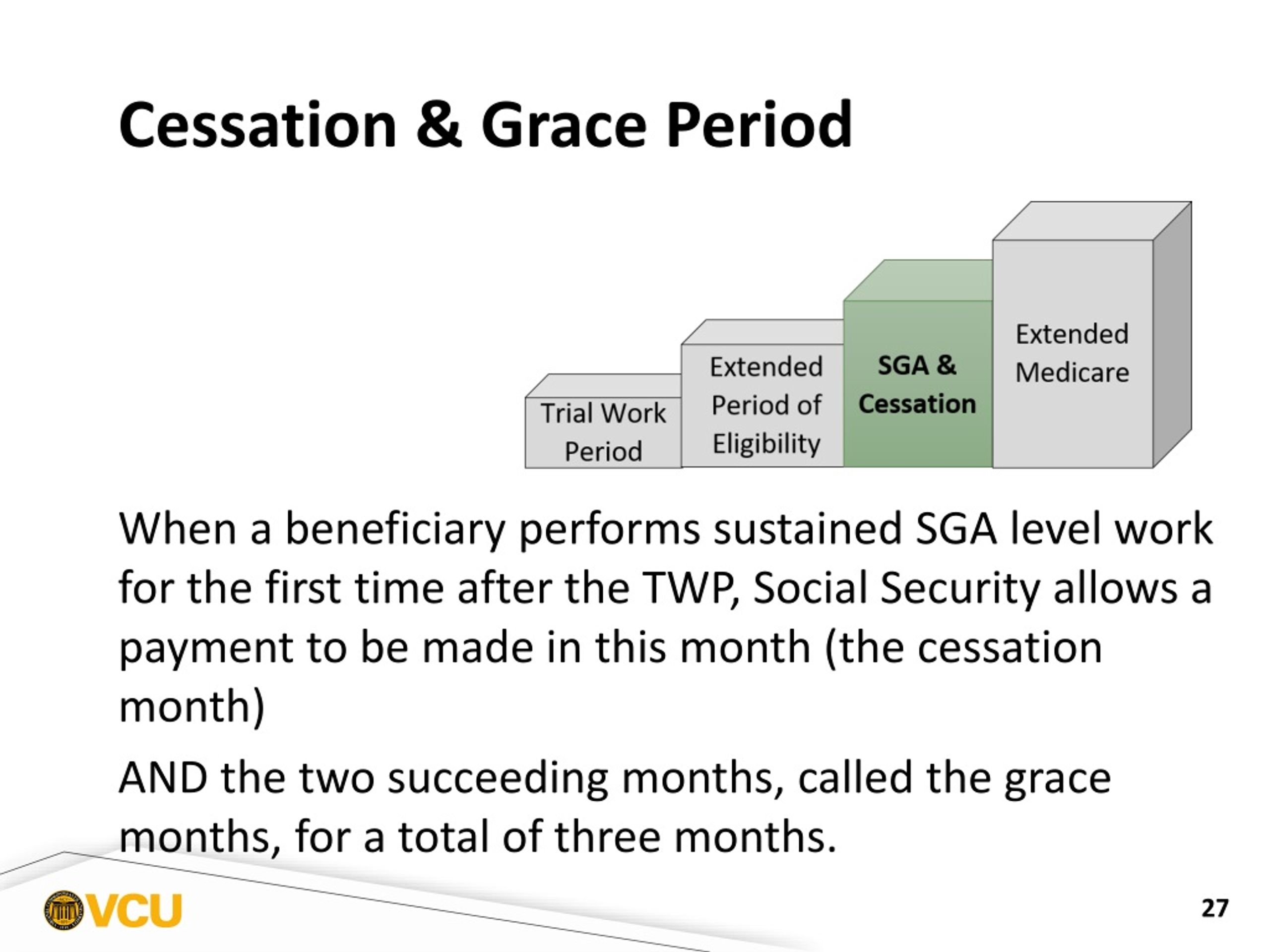 Cessation & Grace Period

Trial Work Period

Extended Period of Eligibility

SGA & Cessation

Extended Medicare

When a beneficiary performs sustained SGA level work for the first time after the TWP, Social Security allows a payment to be made in this month (the cessation month)

AND the two succeeding months, called the grace months, for a total of three months.

VCU

27